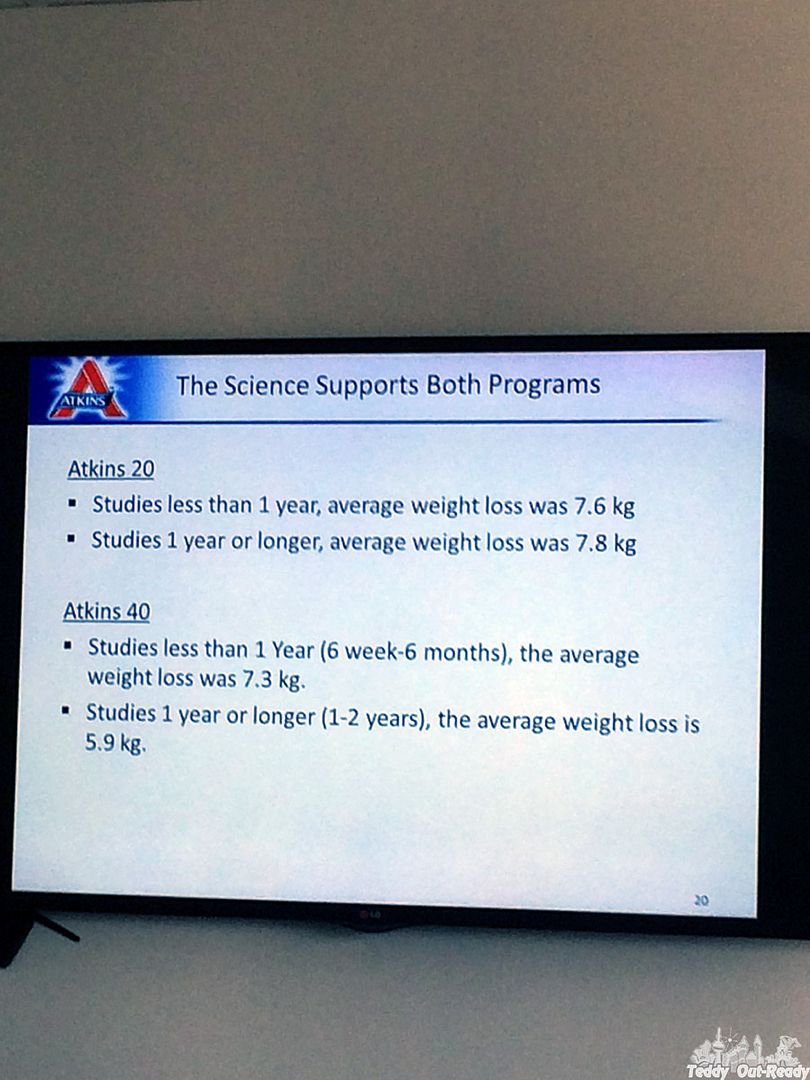 ATKINS

The Science Supports Both Programs

Atkins 20

▪ Studies less than 1 year, average weight loss was 7.6 kg

▪ Studies 1 year or longer, average weight loss was 7.8 kg

Atkins 40

▪ Studies less than 1 Year (6 week-6 months), the average weight loss was 7.3 kg.

▪ Studies 1 year or longer (1-2 years), the average weight loss is 5.9 kg.

20

LG

Teddy Out-Ready